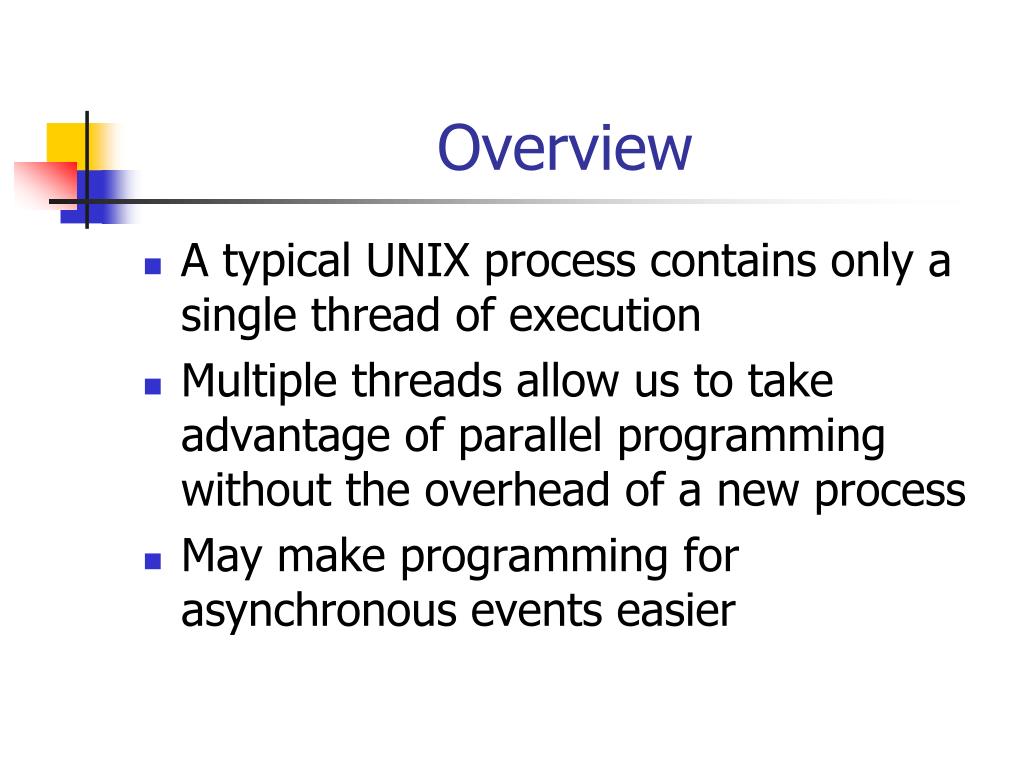 Overview

- A typical UNIX process contains only a single thread of execution
- Multiple threads allow us to take advantage of parallel programming without the overhead of a new process
- May make programming for asynchronous events easier